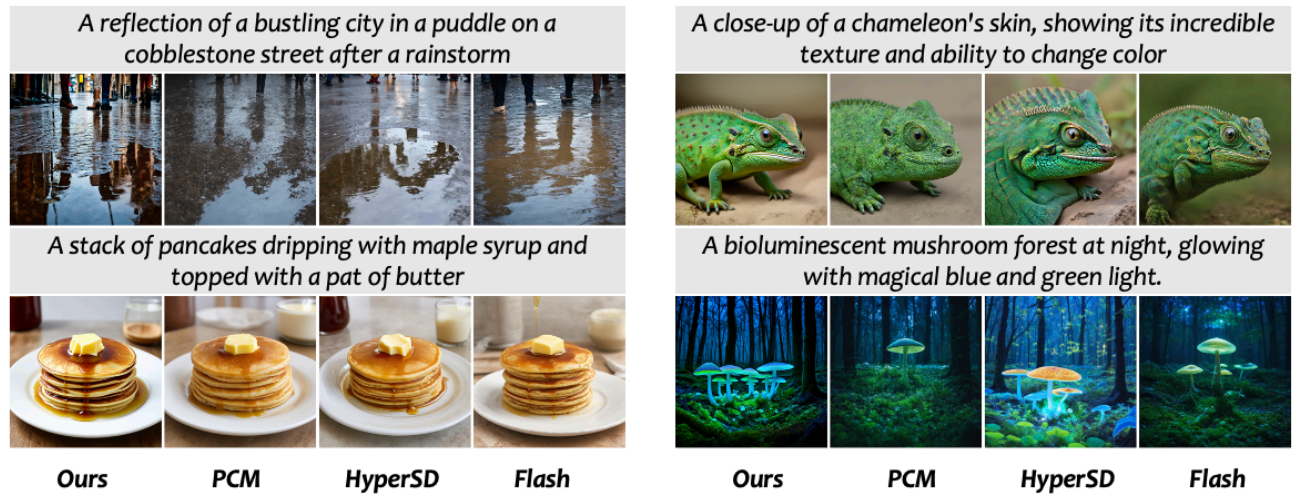 A reflection of a bustling city in a puddle on a cobblestone street after a rainstorm

A stack of pancakes dripping with maple syrup and topped with a pat of butter

Ours PCM HyperSD Flash

A close-up of a chameleon's skin, showing its incredible texture and ability to change color

A bioluminescent mushroom forest at night, glowing with magical blue and green light.

Ours PCM HyperSD Flash